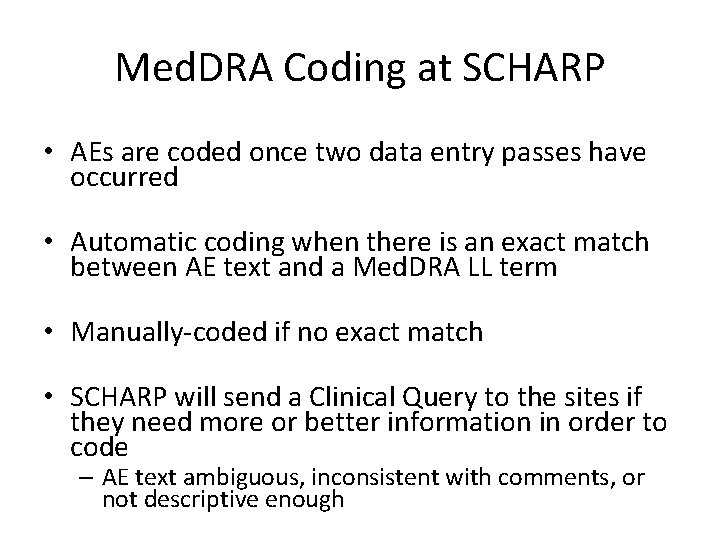 MedDRA Coding at SCHARP

• AEs are coded once two data entry passes have occurred

• Automatic coding when there is an exact match between AE text and a MedDRA LL term

• Manually-coded if no exact match

• SCHARP will send a Clinical Query to the sites if they need more or better information in order to code
  – AE text ambiguous, inconsistent with comments, or not descriptive enough